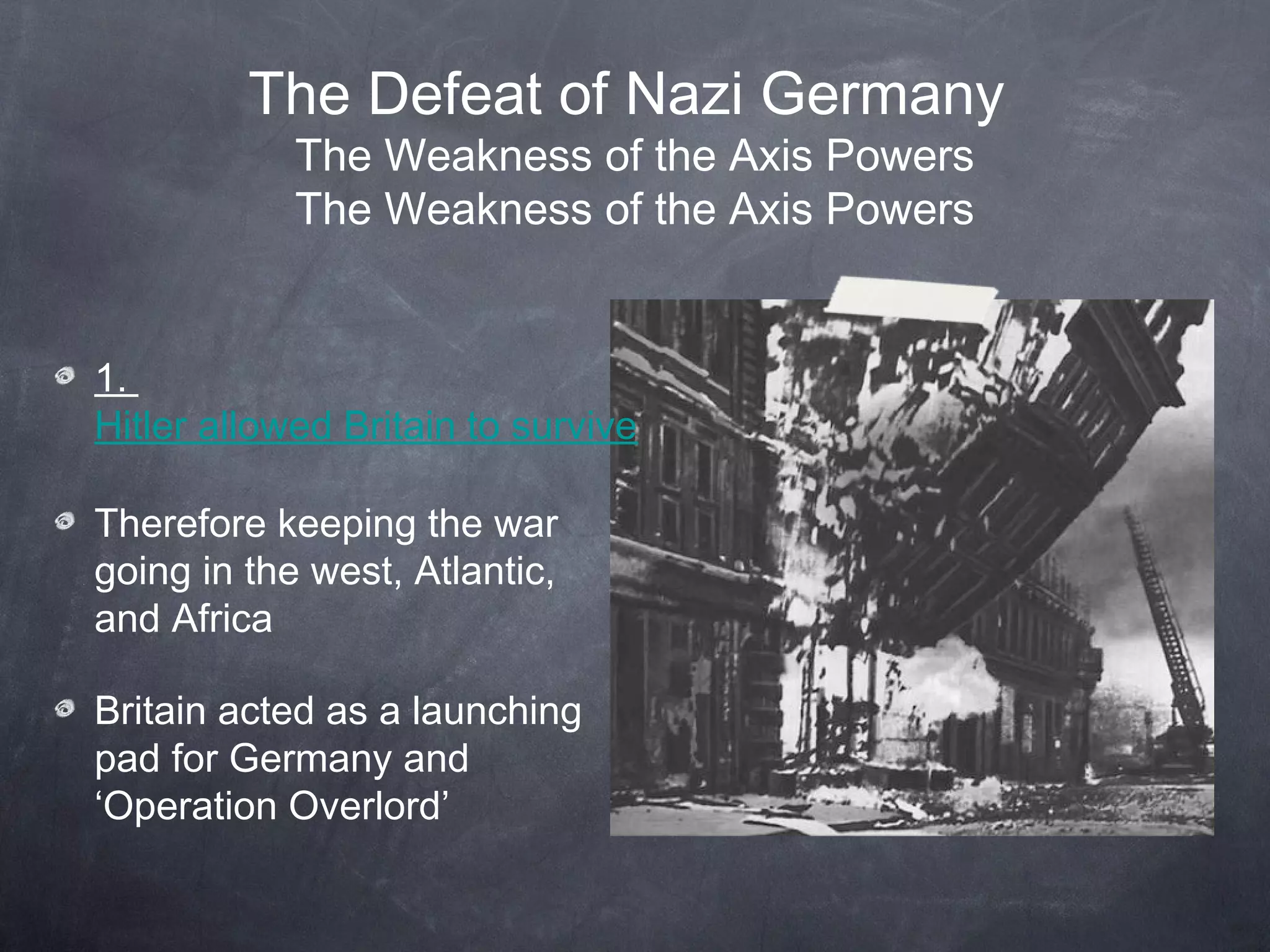 The Defeat of Nazi Germany
The Weakness of the Axis Powers
The Weakness of the Axis Powers

1. Hitler allowed Britain to survive

Therefore keeping the war going in the west, Atlantic, and Africa

Britain acted as a launching pad for Germany and ‘Operation Overlord’